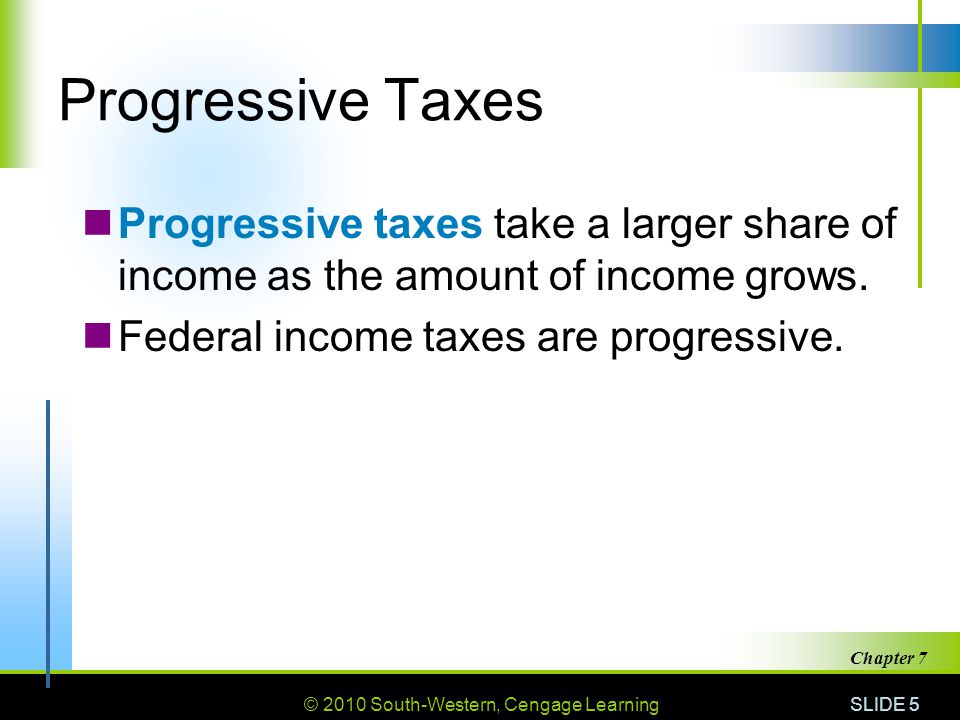 Progressive Taxes

Progressive taxes take a larger share of income as the amount of income grows.

Federal income taxes are progressive.

Chapter 7

© 2010 South-Western, Cengage Learning

SLIDE 5